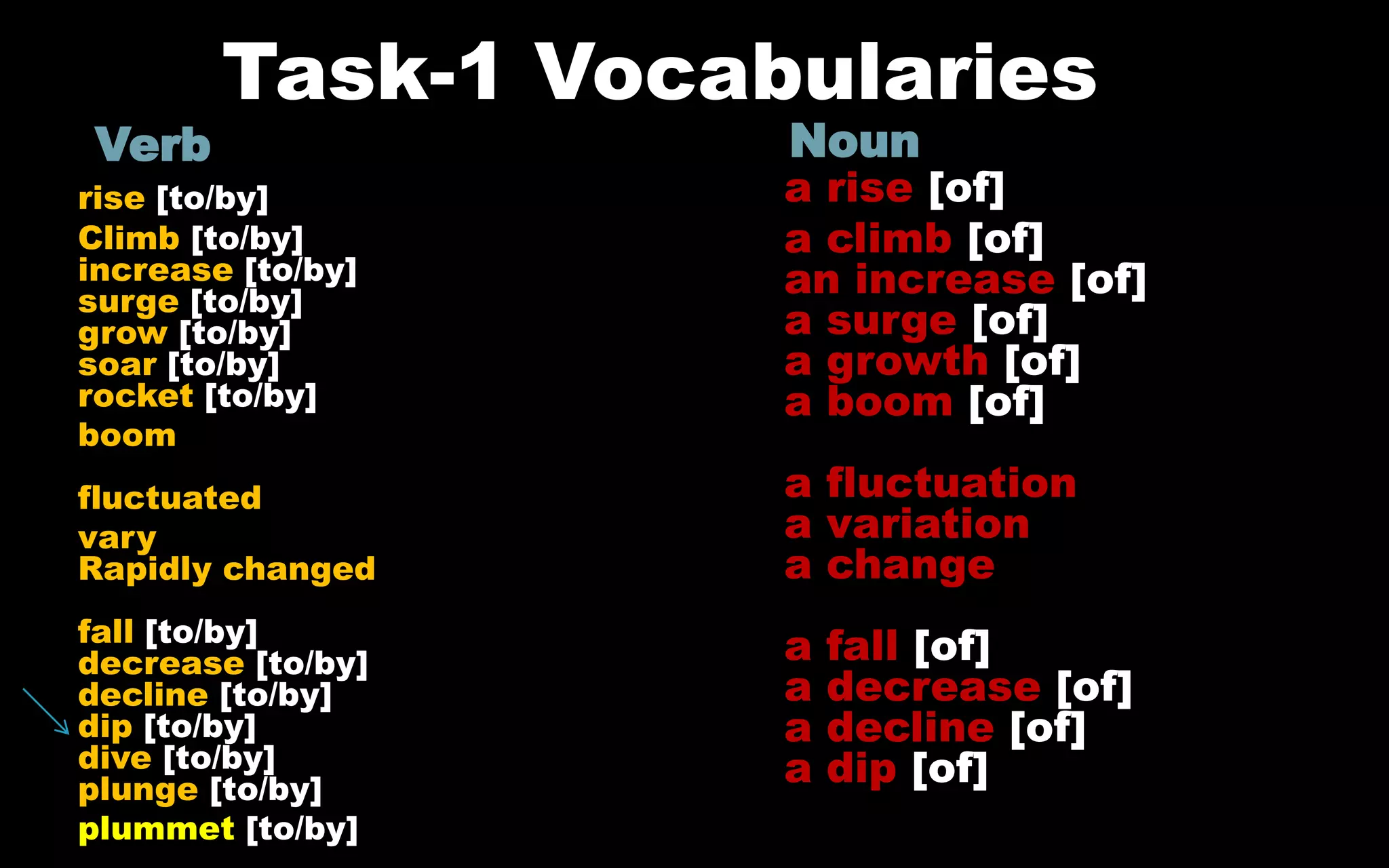 Task-1 Vocabularies

Verb

rise [to/by]
Climb [to/by]
increase [to/by]
surge [to/by]
grow [to/by]
soar [to/by]
rocket [to/by]
boom

fluctuated
vary
Rapidly changed

fall [to/by]
decrease [to/by]
decline [to/by]
dip [to/by]
dive [to/by]
plunge [to/by]
plummet [to/by]

Noun

a rise [of]
a climb [of]
an increase [of]
a surge [of]
a growth [of]
a boom [of]

a fluctuation
a variation
a change

a fall [of]
a decrease [of]
a decline [of]
a dip [of]